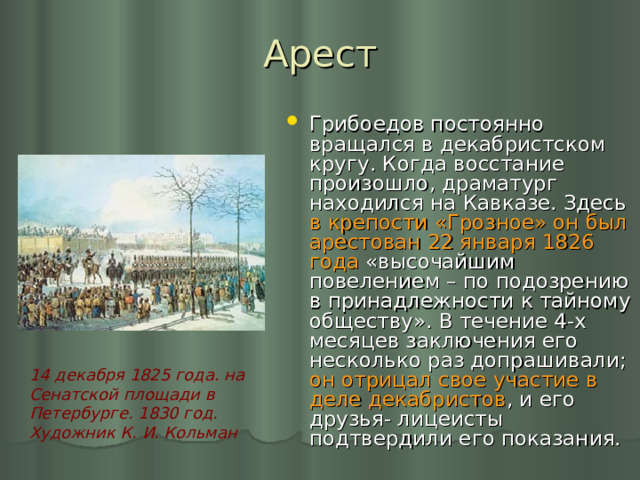 Арест

Грибоедов постоянно вращался в декабристском кругу. Когда восстание произошло, драматург находился на Кавказе. Здесь в крепости «Грозное» он был арестован 22 января 1826 года «высочайшим повелением – по подозрению в принадлежности к тайному обществу». В течение 4-х месяцев заключения его несколько раз допрашивали; он отрицал свое участие в деле декабристов, и его друзья- лицеисты подтвердили его показания.

14 декабря 1825 года. на Сенатской площади в Петербурге. 1830 год. Художник К. И. Кольман